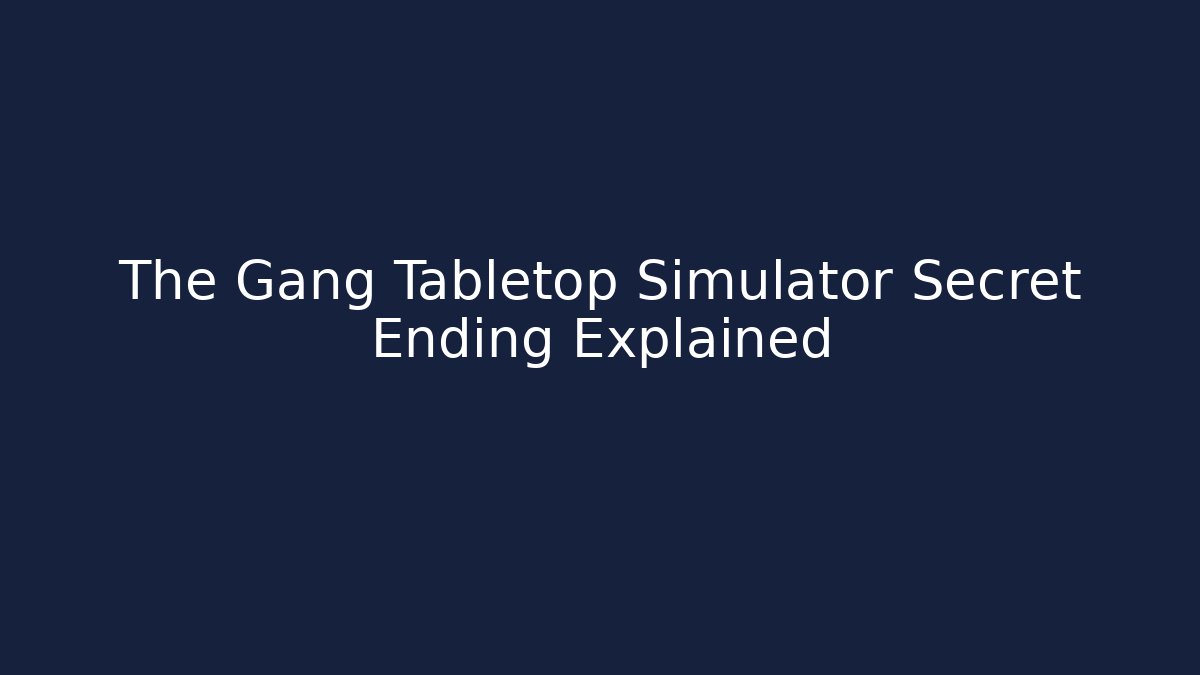 The Gang Tabletop Simulator Secret Ending Explained